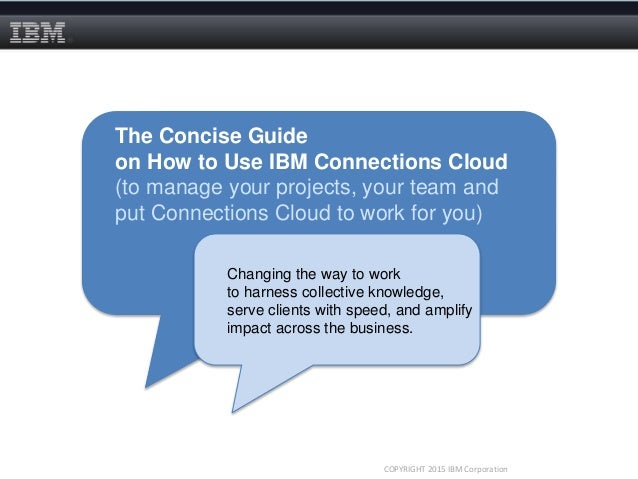 IBM

The Concise Guide
on How to Use IBM Connections Cloud
(to manage your projects, your team and put Connections Cloud to work for you)

Changing the way to work to harness collective knowledge, serve clients with speed, and amplify impact across the business.

COPYRIGHT 2015 IBM Corporation